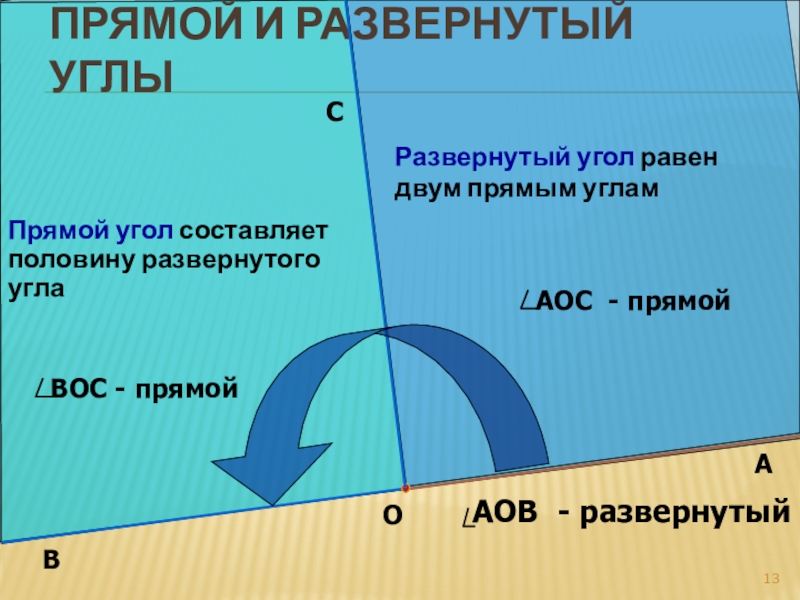 ПРЯМОЙ И РАЗВЕРНУТЫЙ УГЛЫ

С

Развернутый угол равен двум прямым углам

Прямой угол составляет половину развернутого угла

$\angle$АОС - прямой

$\angle$ВОС - прямой

А

О

$\angle$АОВ - развернутый

В

13